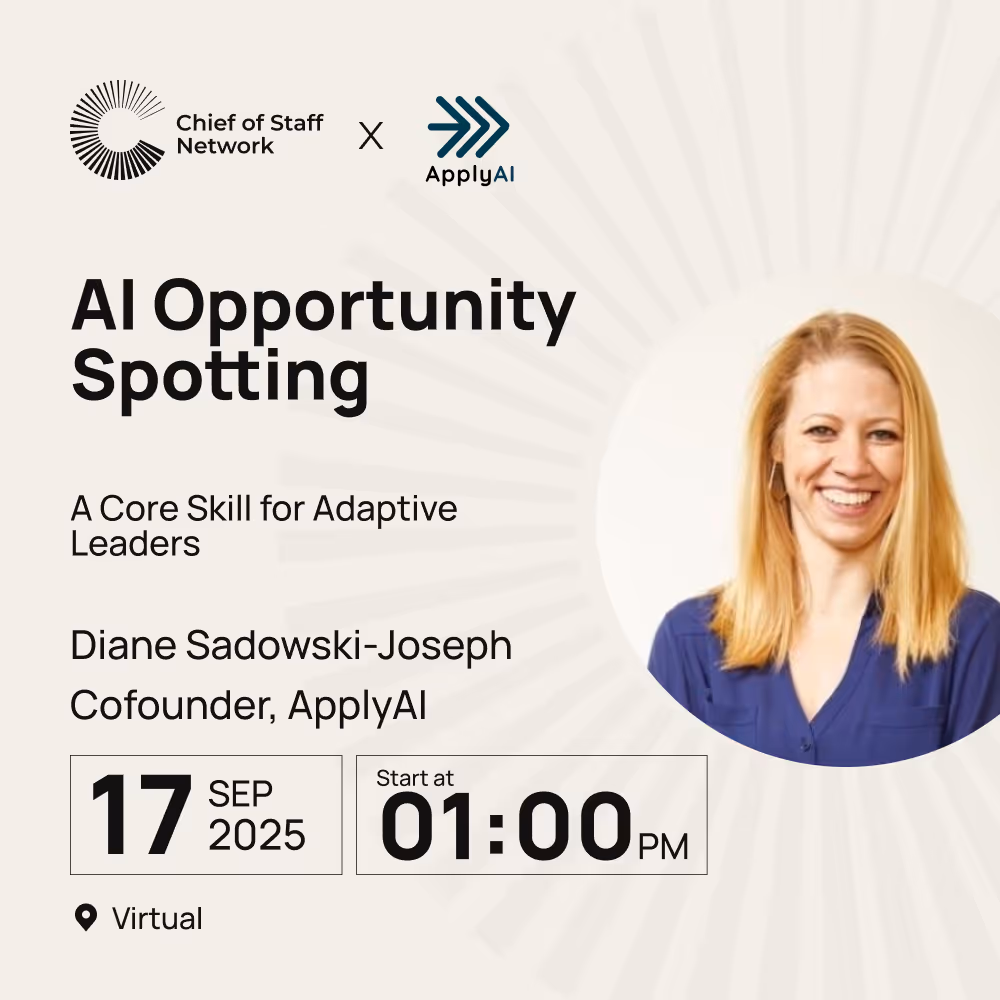 Chief of Staff Network

X

ApplyAI

AI Opportunity Spotting

A Core Skill for Adaptive Leaders

Diane Sadowski-Joseph

Cofounder, ApplyAI

17 SEP 2025

Start at 01:00 PM

Virtual